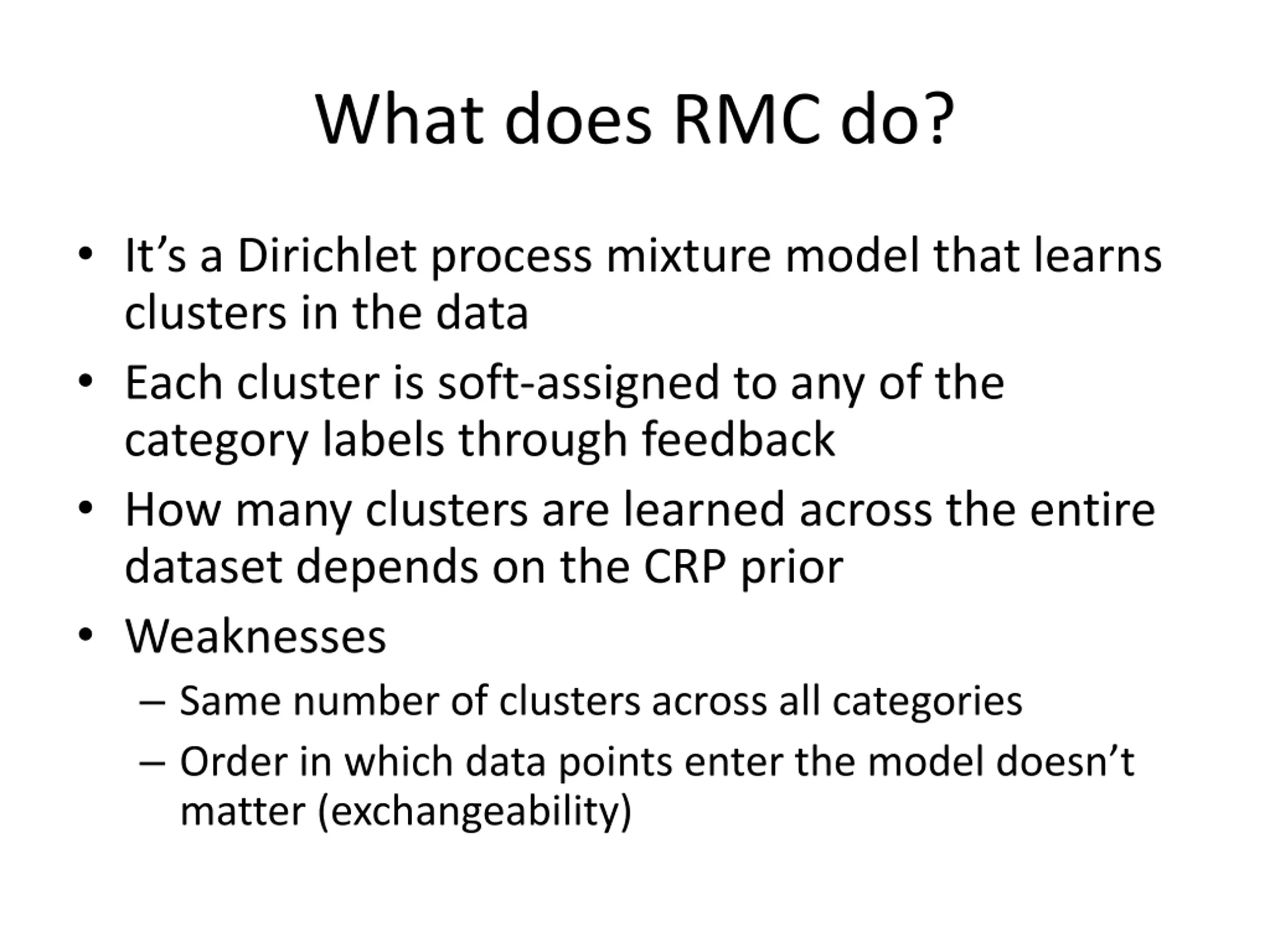 What does RMC do?

• It’s a Dirichlet process mixture model that learns clusters in the data
• Each cluster is soft-assigned to any of the category labels through feedback
• How many clusters are learned across the entire dataset depends on the CRP prior
• Weaknesses
  – Same number of clusters across all categories
  – Order in which data points enter the model doesn’t matter (exchangeability)